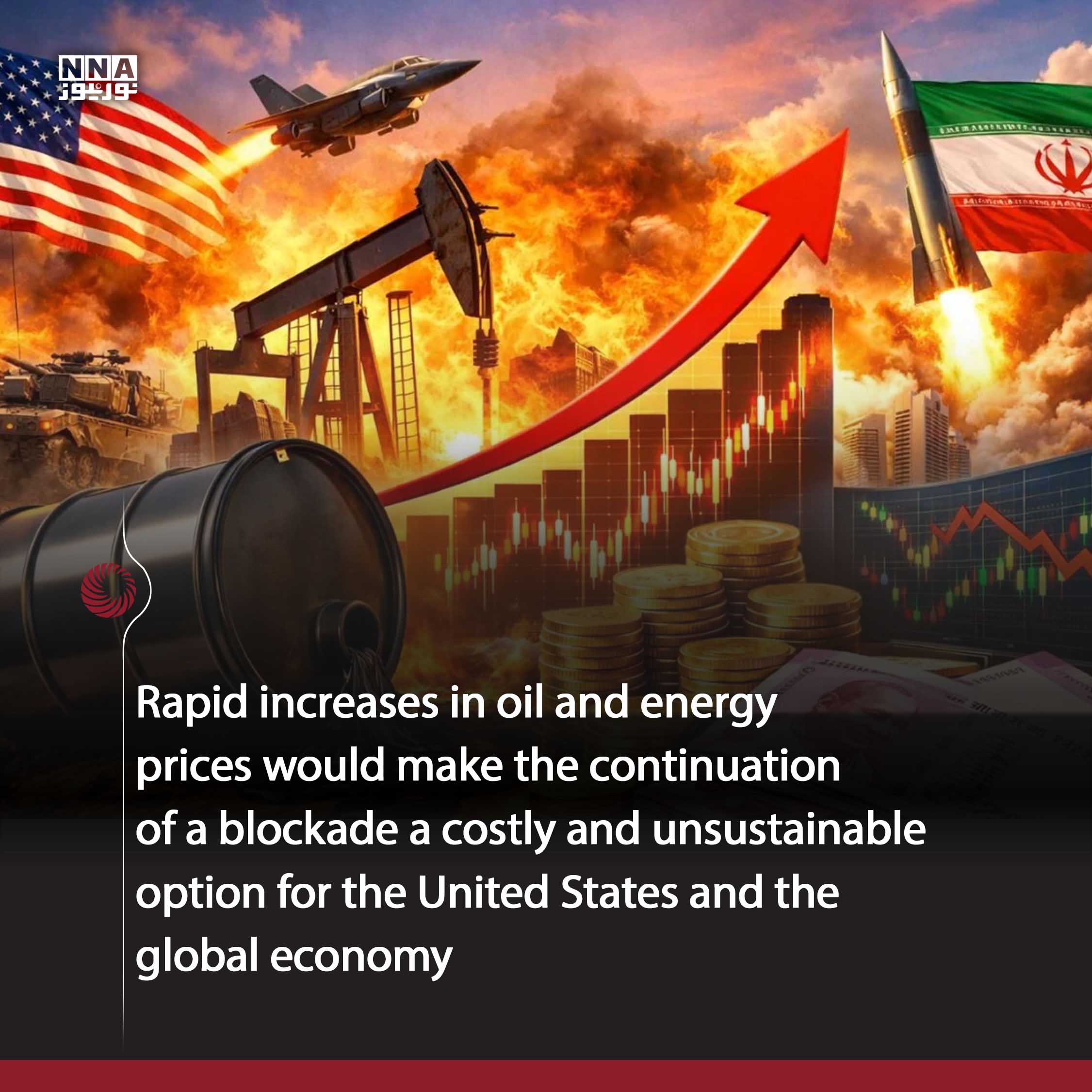 NNA
نورنیوز

Rapid increases in oil and energy prices would make the continuation of a blockade a costly and unsustainable option for the United States and the global economy